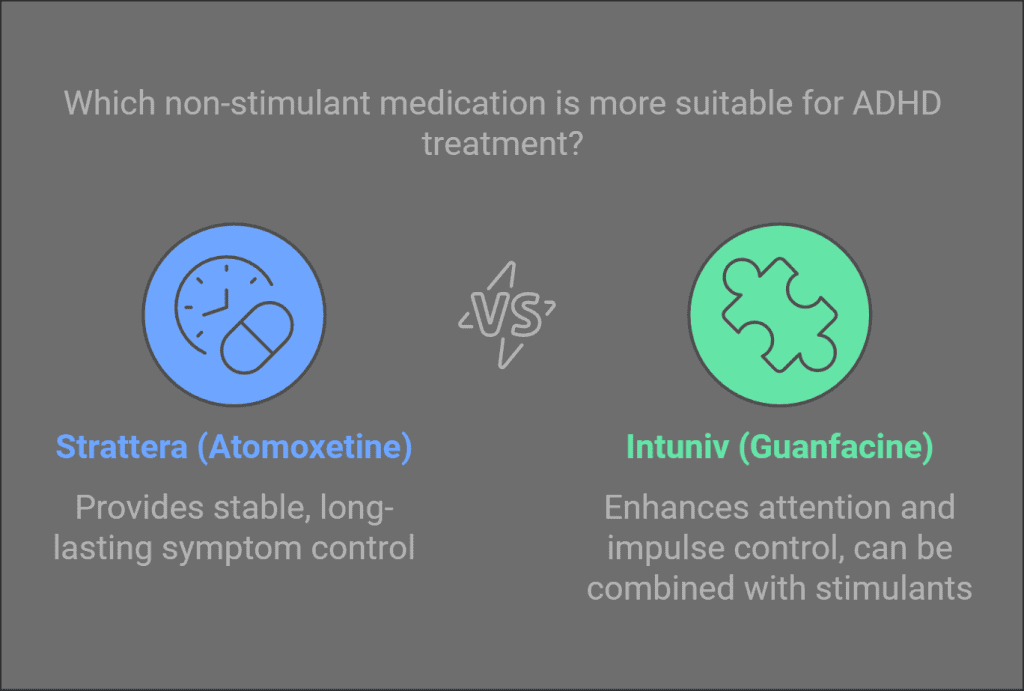 Which non-stimulant medication is more suitable for ADHD treatment?

VS

Strattera (Atomoxetine)

Provides stable, long-lasting symptom control

Intuniv (Guanfacine)

Enhances attention and impulse control, can be combined with stimulants